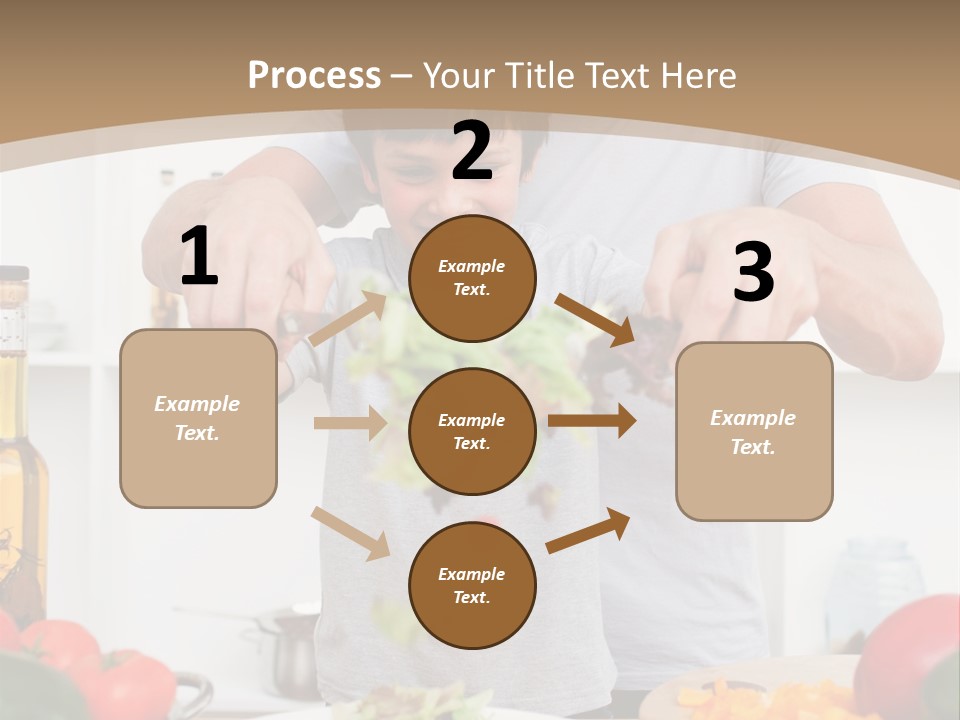 Process – Your Title Text Here

1

Example Text.

2

Example Text.

Example Text.

Example Text.

3

Example Text.